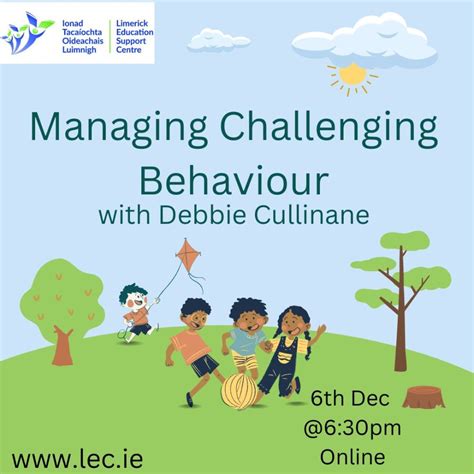 Ionad Tacaíochta Oideachais Luimnigh

Limerick Education Support Centre

Managing Challenging Behaviour

with Debbie Cullinane

6th Dec
@6:30pm
Online

www.lec.ie